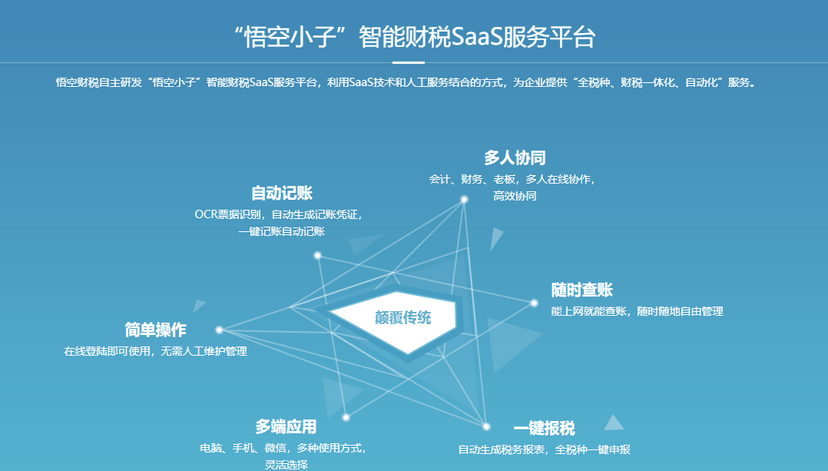 “悟空小子”智能财税SaaS服务平台

悟空财税自主研发“悟空小子”智能财税SaaS服务平台，利用SaaS技术和人工服务结合的方式，为企业提供“全税种、财税一体化、自动化”服务。

多人协同
会计、财务、老板，多人在线协作，高效协同

自动记账
OCR票据识别，自动生成记账凭证，一键记账自动记账

随时查账
能上网就能查账，随时随地自由管理

颠覆传统

简单操作
在线登陆即可使用，无需人工维护管理

多端应用
电脑、手机、微信，多种使用方式，灵活选择

一键报税
自动生成税务报表，全税种一键申报